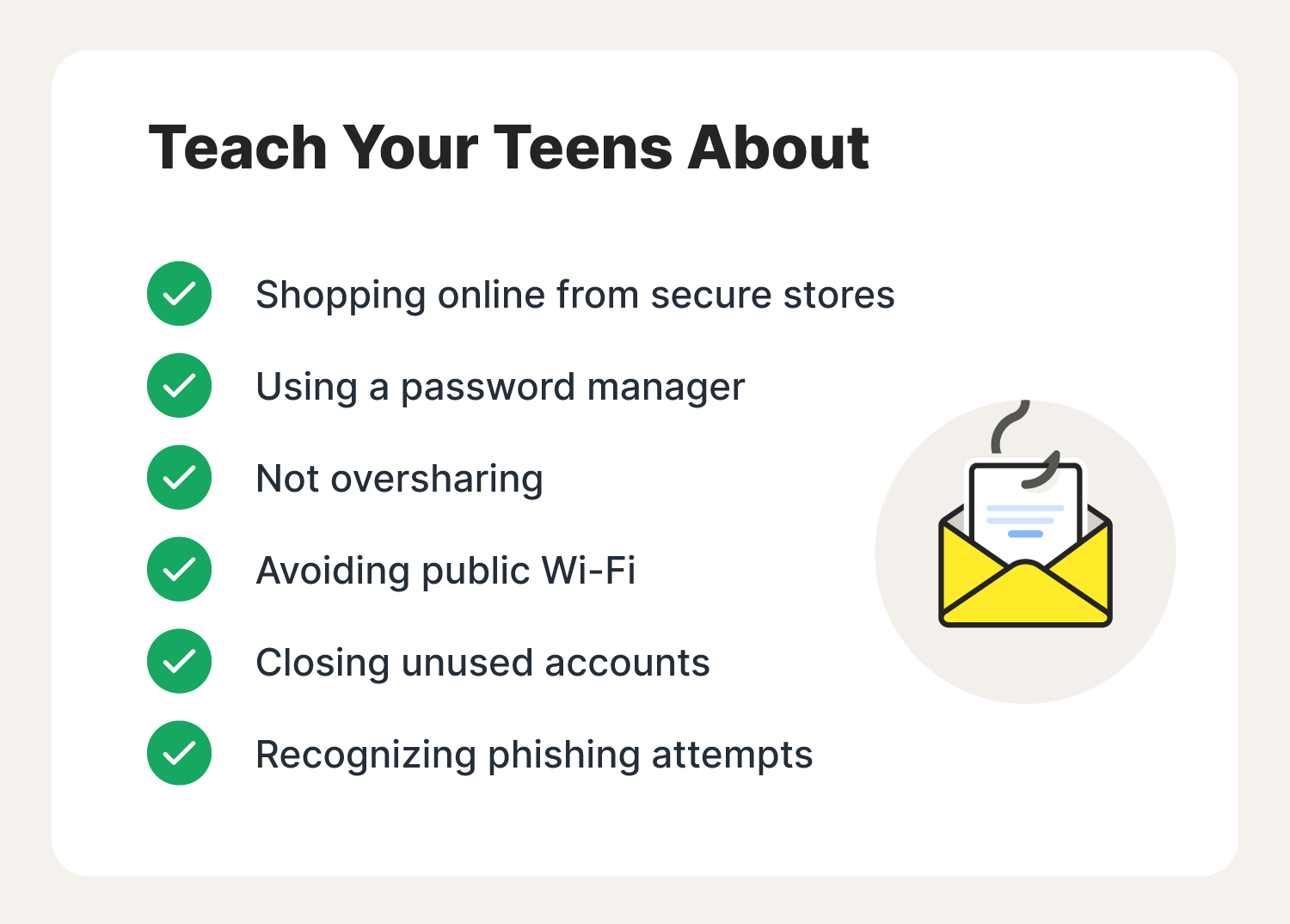 Teach Your Teens About

Shopping online from secure stores

Using a password manager

Not oversharing

Avoiding public Wi-Fi

Closing unused accounts

Recognizing phishing attempts